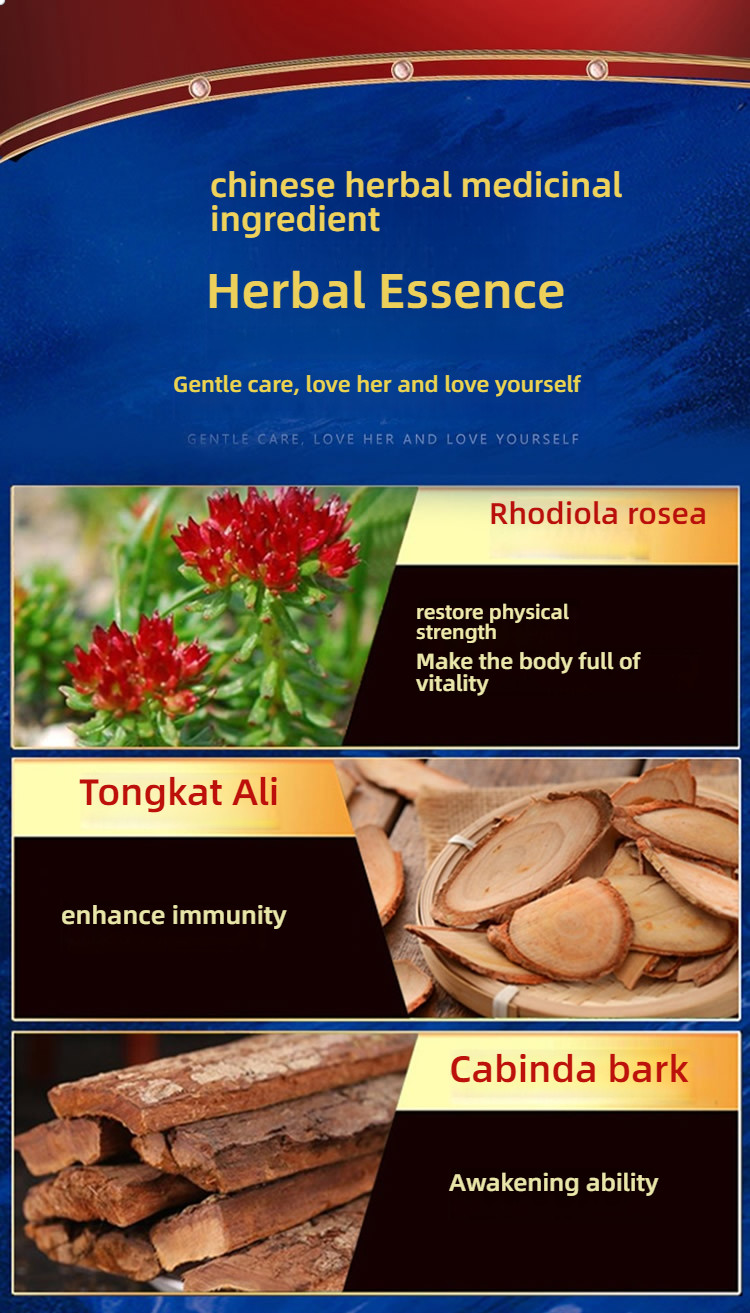 chinese herbal medicinal ingredient

Herbal Essence

Gentle care, love her and love yourself

GENTLE CARE, LOVE HER AND LOVE YOURSELF

Rhodiola rosea

restore physical strength

Make the body full of vitality

Tongkat Ali

enhance immunity

Cabinda bark

Awakening ability